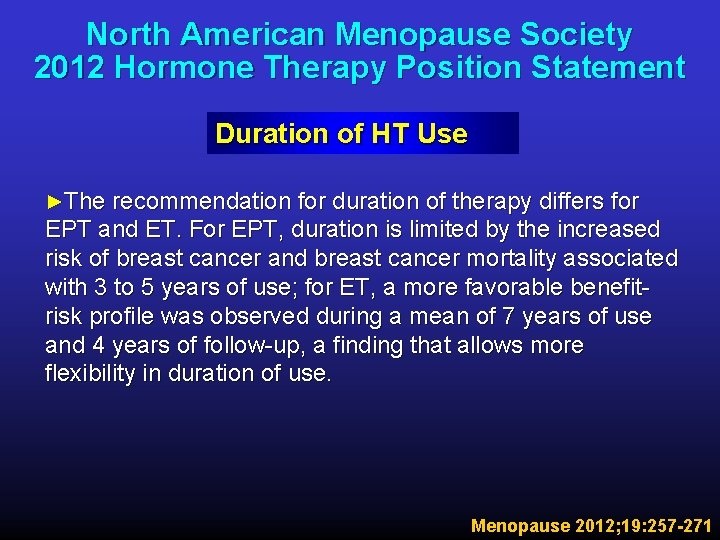 North American Menopause Society
2012 Hormone Therapy Position Statement

Duration of HT Use

►The recommendation for duration of therapy differs for EPT and ET. For EPT, duration is limited by the increased risk of breast cancer and breast cancer mortality associated with 3 to 5 years of use; for ET, a more favorable benefit-risk profile was observed during a mean of 7 years of use and 4 years of follow-up, a finding that allows more flexibility in duration of use.

Menopause 2012;19:257-271